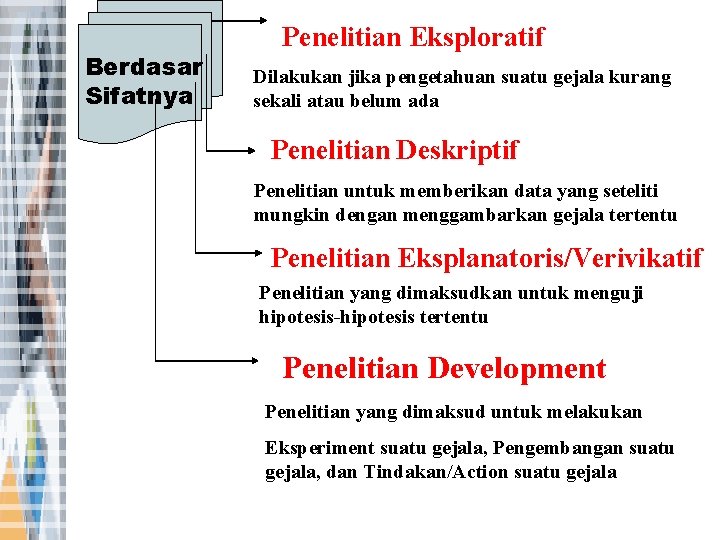 Berdasar Sifatnya

Penelitian Eksploratif

Dilakukan jika pengetahuan suatu gejala kurang sekali atau belum ada

Penelitian Deskriptif

Penelitian untuk memberikan data yang seteliti mungkin dengan menggambarkan gejala tertentu

Penelitian Eksplanatoris/Verivikatif

Penelitian yang dimaksudkan untuk menguji hipotesis-hipotesis tertentu

Penelitian Development

Penelitian yang dimaksud untuk melakukan

Eksperiment suatu gejala, Pengembangan suatu gejala, dan Tindakan/Action suatu gejala